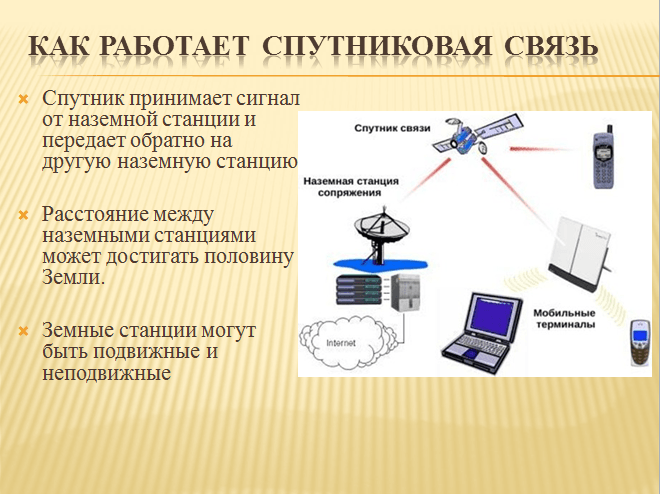 КАК РАБОТАЕТ СПУТНИКОВАЯ СВЯЗЬ

Спутник принимает сигнал от наземной станции и передает обратно на другую наземную станцию

Расстояние между наземными станциями может достигать половину Земли.

Земные станции могут быть подвижные и неподвижные

Спутник связи

Наземная станция сопряжения

Internet

Мобильные терминалы